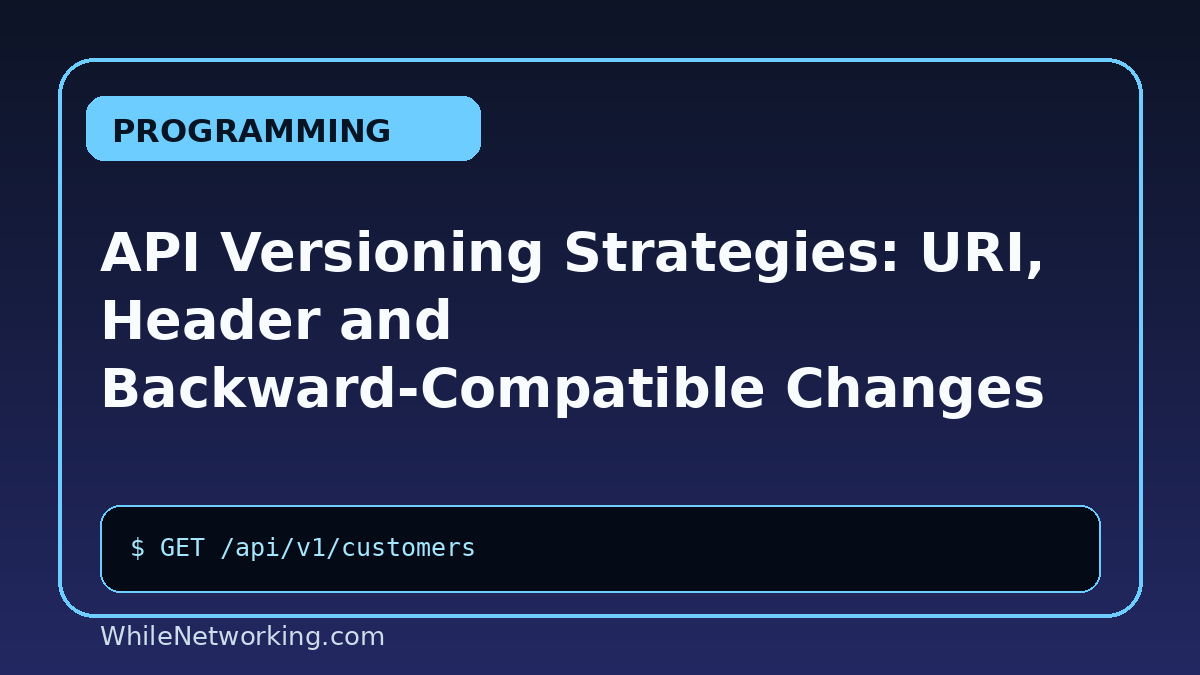 PROGRAMMING

API Versioning Strategies: URI, Header and Backward-Compatible Changes

$ GET /api/v1/customers

WhileNetworking.com